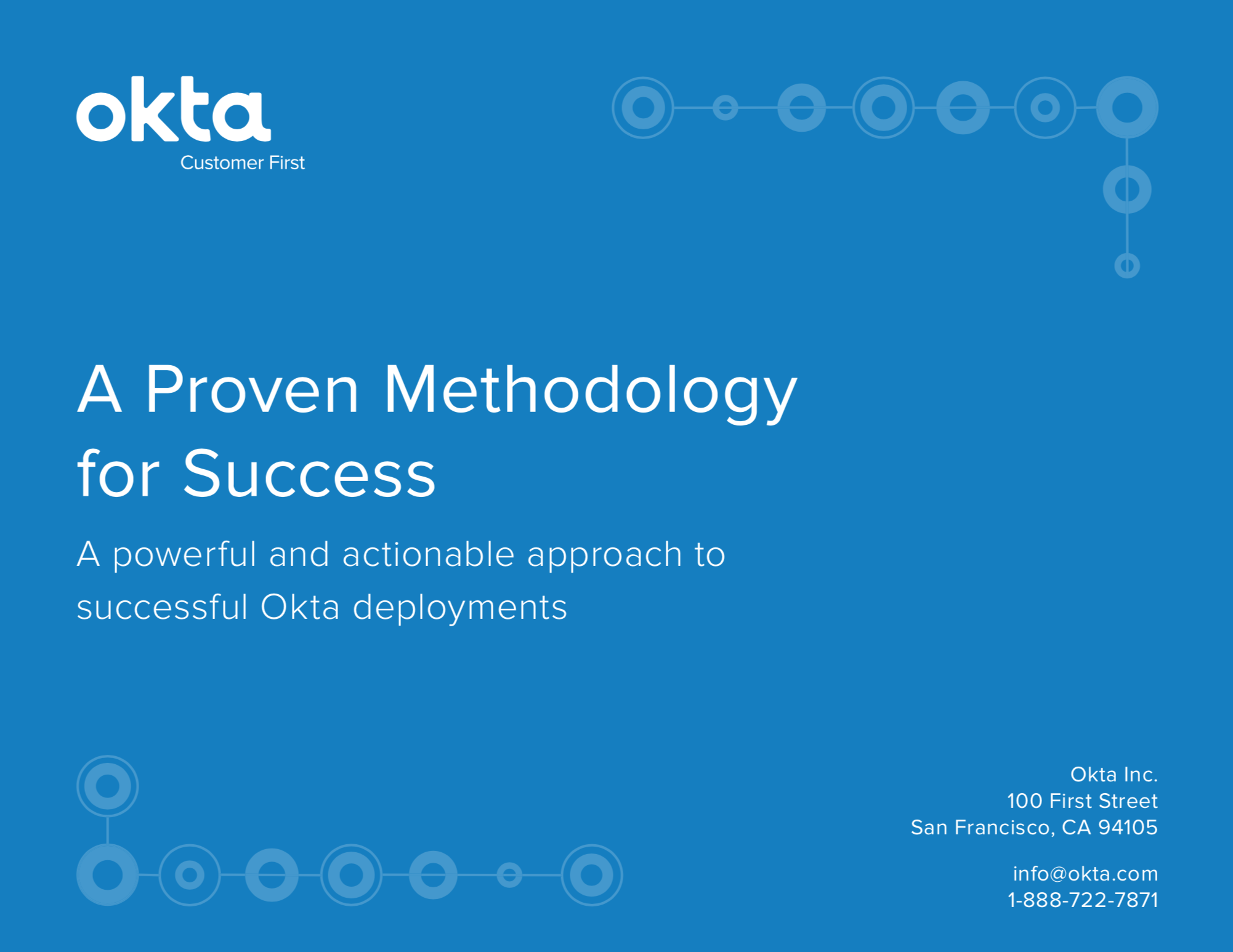 okta
Customer First

A Proven Methodology for Success

A powerful and actionable approach to successful Okta deployments

Okta Inc.
100 First Street
San Francisco, CA 94105

info@okta.com
1-888-722-7871